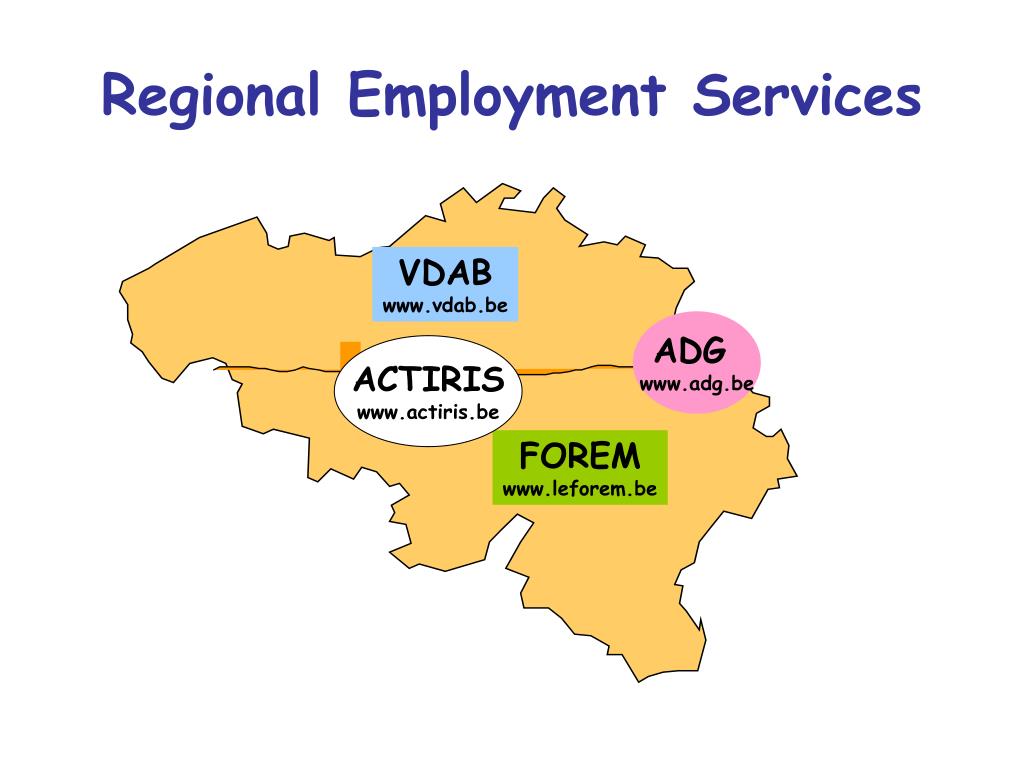 Regional Employment Services

VDAB
www.vdab.be

ACTIRIS
www.actiris.be

ADG
www.adg.be

FOREM
www.leforem.be